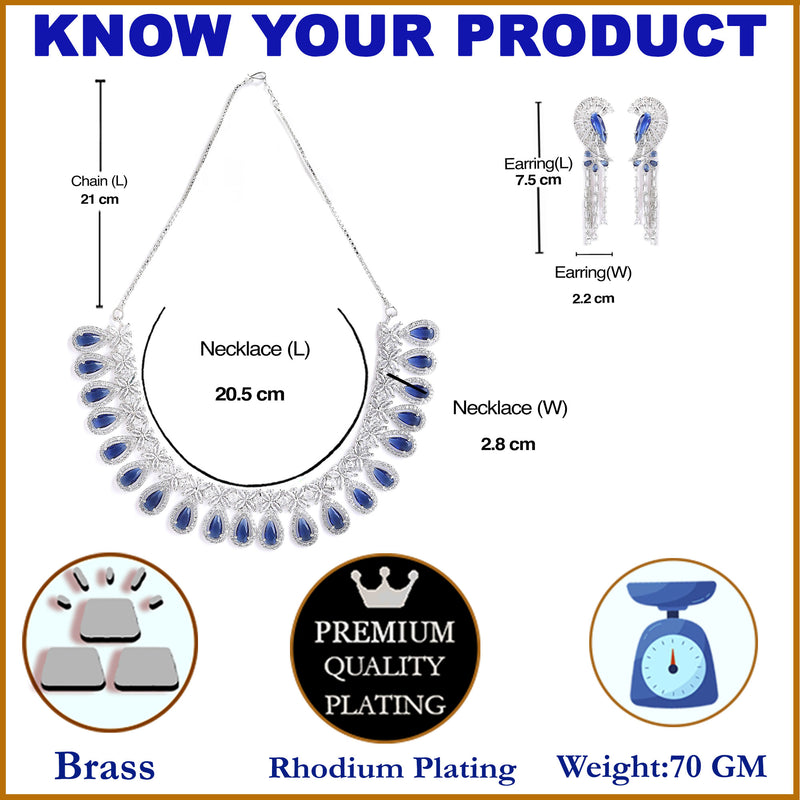 KNOW YOUR PRODUCT

Chain (L)
21 cm

Earring(L)
7.5 cm

Earring(W)
2.2 cm

Necklace (L)
20.5 cm

Necklace (W)
2.8 cm

PREMIUM QUALITY PLATING

Brass

Rhodium Plating

Weight:70 GM